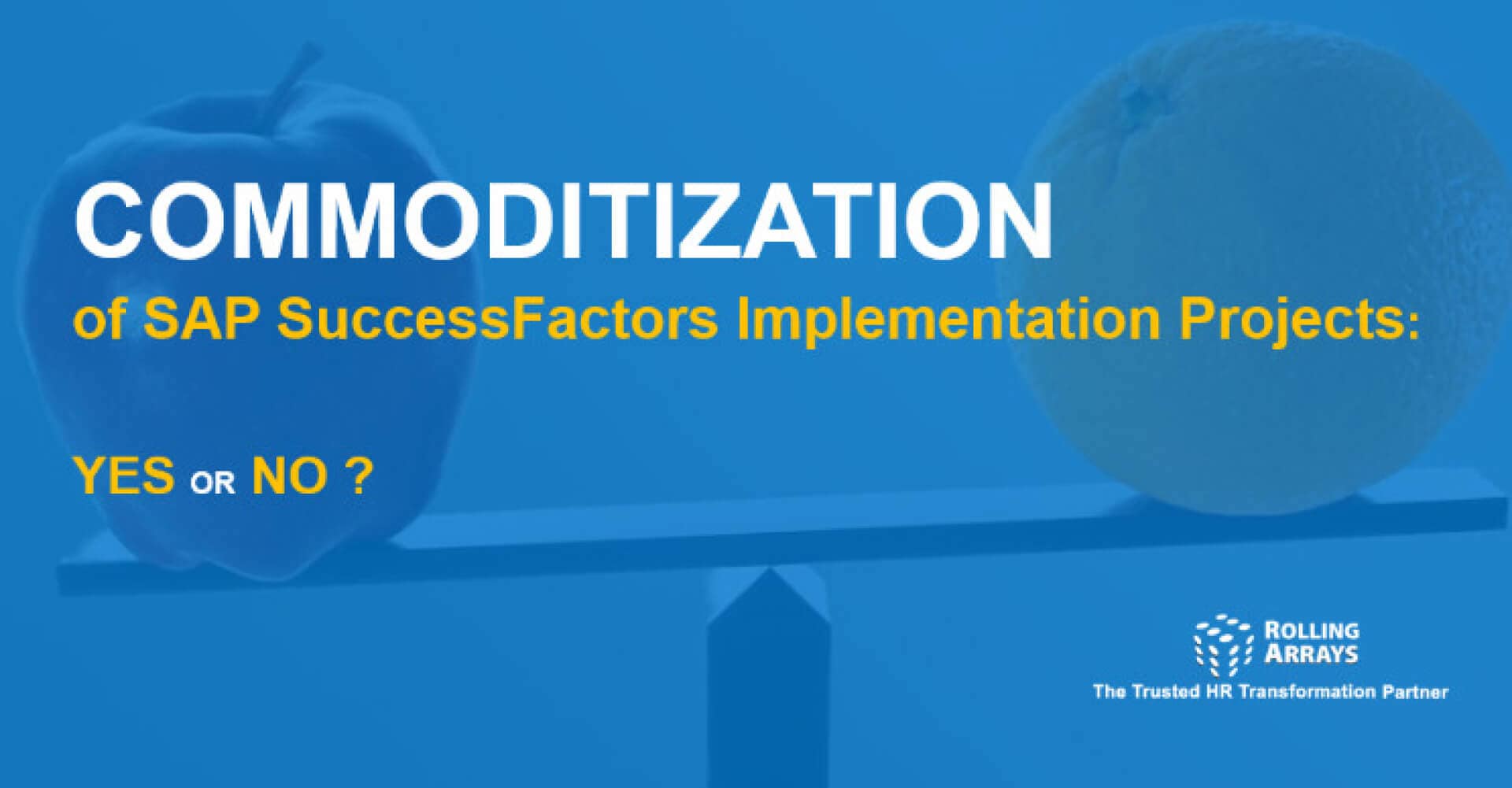 COMMODITIZATION
of SAP SuccessFactors Implementation Projects:

YES OR NO ?

ROLLING ARRAYS
The Trusted HR Transformation Partner